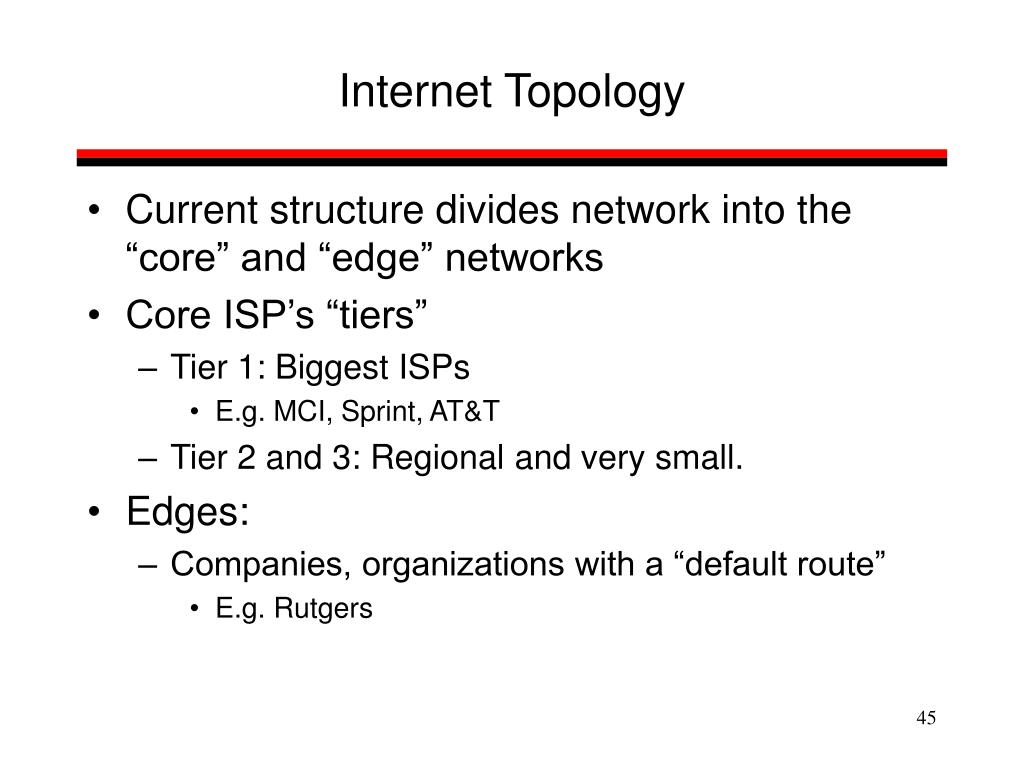 Internet Topology

• Current structure divides network into the “core” and “edge” networks
• Core ISP’s “tiers”
– Tier 1: Biggest ISPs
• E.g. MCI, Sprint, AT&T
– Tier 2 and 3: Regional and very small.
• Edges:
– Companies, organizations with a “default route”
• E.g. Rutgers

45